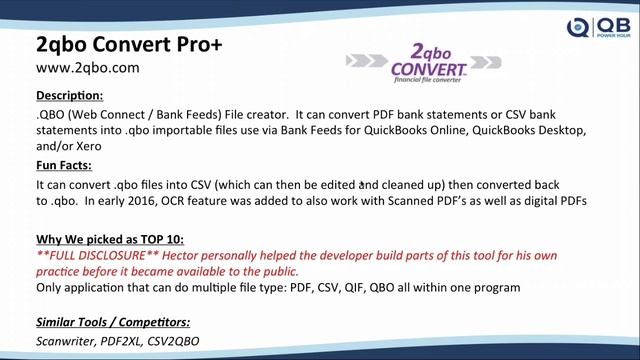 QB POWER HOUR

2qbo Convert Pro+
www.2qbo.com

2qbo CONVERT financial file converter

Description:
.QBO (Web Connect / Bank Feeds) File creator. It can convert PDF bank statements or CSV bank statements into .qbo importable files use via Bank Feeds for QuickBooks Online, QuickBooks Desktop, and/or Xero

Fun Facts:
It can convert .qbo files into CSV (which can then be edited and cleaned up) then converted back to .qbo. In early 2016, OCR feature was added to also work with Scanned PDF's as well as digital PDFs

Why We picked as TOP 10:
**FULL DISCLOSURE** Hector personally helped the developer build parts of this tool for his own practice before it became available to the public.
Only application that can do multiple file type: PDF, CSV, QIF, QBO all within one program

Similar Tools / Competitors:
Scanwriter, PDF2XL, CSV2QBO